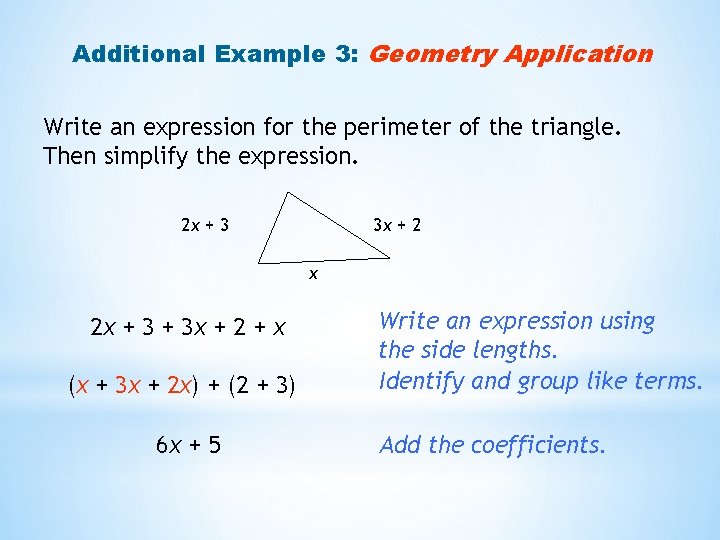 Additional Example 3: Geometry Application

Write an expression for the perimeter of the triangle. Then simplify the expression.

$2x + 3$

$3x + 2$

$x$

$2x + 3 + 3x + 2 + x$

Write an expression using the side lengths.

$(x + 3x + 2x) + (2 + 3)$

Identify and group like terms.

$6x + 5$

Add the coefficients.